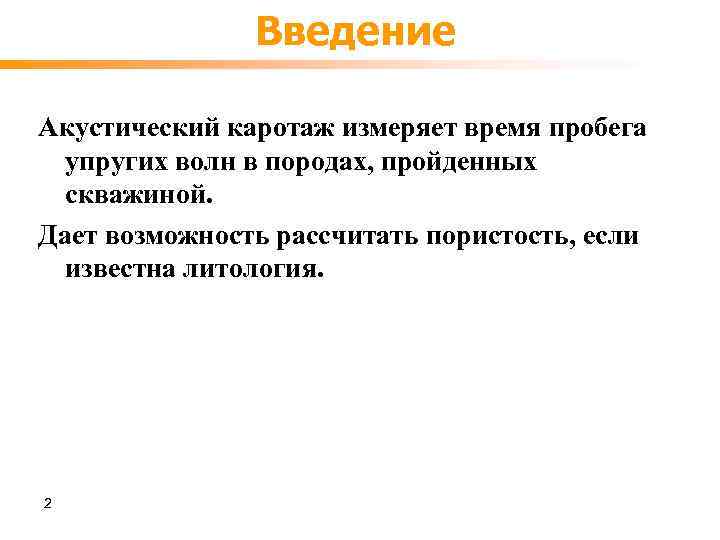 Введение

Акустический каротаж измеряет время пробега упругих волн в породах, пройденных скважиной.

Дает возможность рассчитать пористость, если известна литология.

2